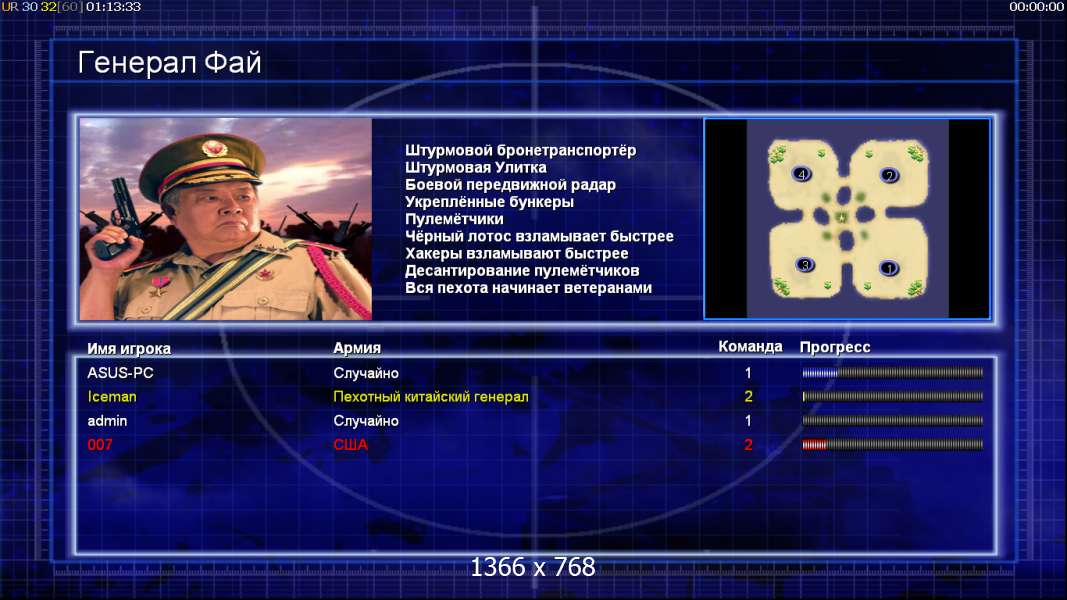 UR 30 32[60] 01:13:33

00:00:00

Генерал Фай

Штурмовой бронетранспортёр
Штурмовая Улитка
Боевой передвижной радар
Укреплённые бункеры
Пулемётчики
Чёрный лотос взламывает быстрее
Хакеры взламывают быстрее
Десантирование пулемётчиков
Вся пехота начинает ветеранами

4 2 3 1

| Имя игрока | Армия | Команда | Прогресс |
|---|---|---|---|
| ASUS-PC | Случайно | 1 | |
| Iceman | Пехотный китайский генерал | 2 | |
| admin | Случайно | 1 | |
| 007 | США | 2 | |

1366 x 768